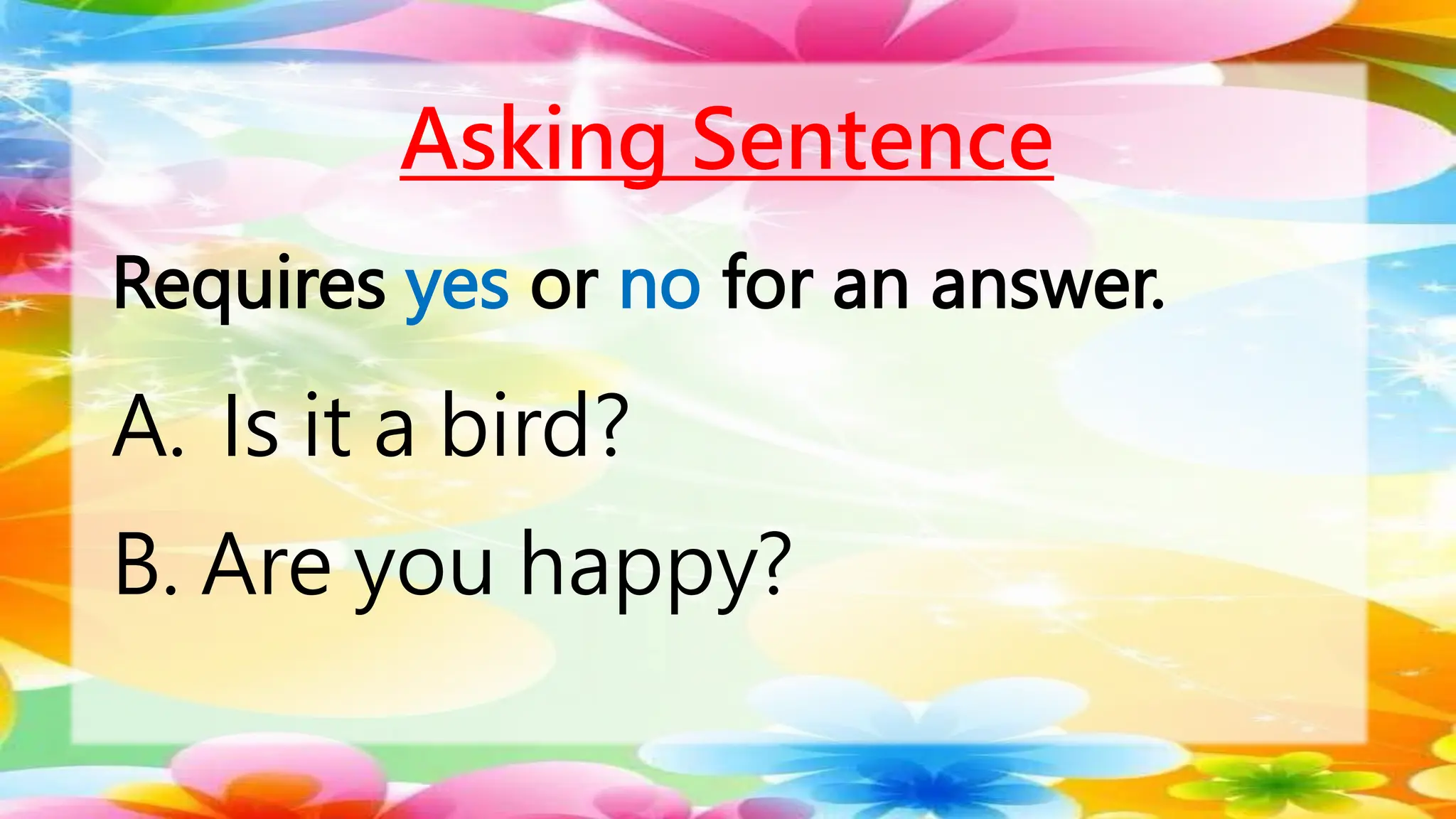 Asking Sentence

Requires yes or no for an answer.

A. Is it a bird?

B. Are you happy?